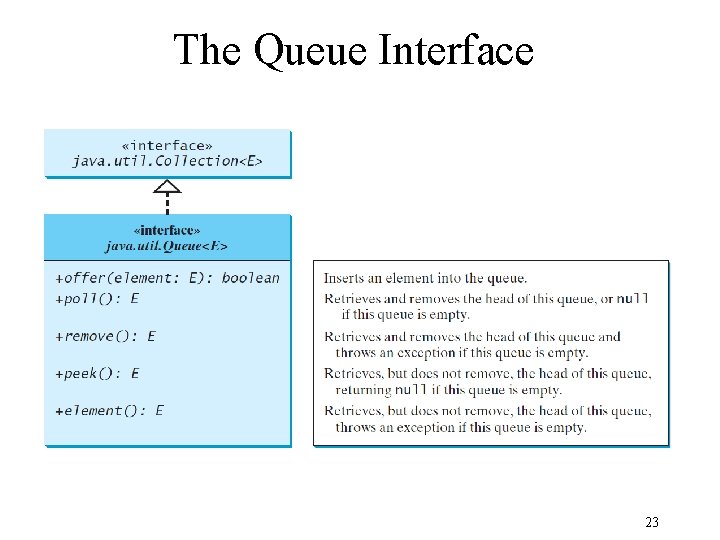 The Queue Interface

«interface»
java.util.Collection<E>

«interface»
java.util.Queue<E>

+offer(element: E): boolean
+poll(): E
+remove(): E
+peek(): E
+element(): E

Inserts an element into the queue.
Retrieves and removes the head of this queue, or null if this queue is empty.
Retrieves and removes the head of this queue and throws an exception if this queue is empty.
Retrieves, but does not remove, the head of this queue, returning null if this queue is empty.
Retrieves, but does not remove, the head of this queue, throws an exception if this queue is empty.

23